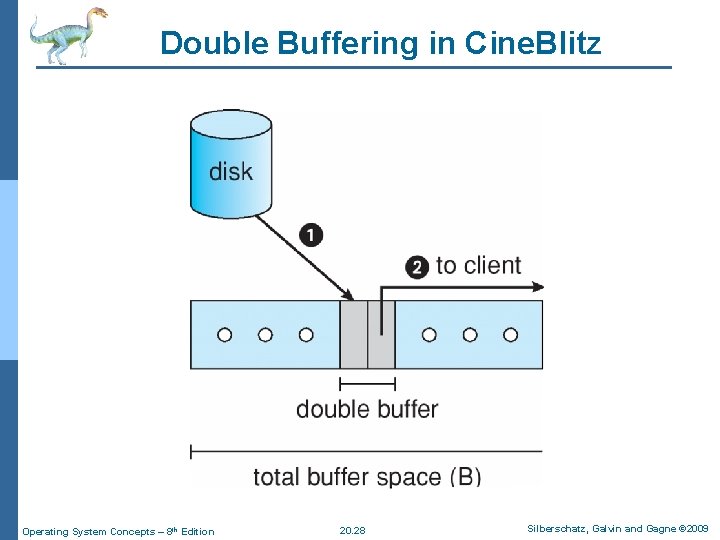 Double Buffering in CineBlitz

disk

1

2 to client

double buffer

total buffer space (B)

Operating System Concepts – 8th Edition 20.28 Silberschatz, Galvin and Gagne ©2009